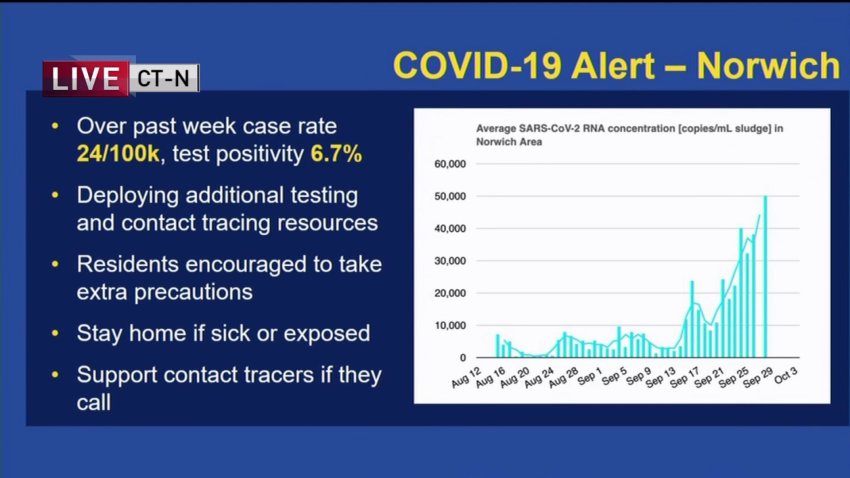 LIVE CT-N

COVID-19 Alert – Norwich

• Over past week case rate 24/100k, test positivity 6.7%

• Deploying additional testing and contact tracing resources

• Residents encouraged to take extra precautions

• Stay home if sick or exposed

• Support contact tracers if they call

Average SARS-CoV-2 RNA concentration [copies/mL sludge] in Norwich Area

60,000
50,000
40,000
30,000
20,000
10,000
0

Aug 12 Aug 16 Aug 20 Aug 24 Aug 28 Sep 1 Sep 5 Sep 9 Sep 13 Sep 17 Sep 21 Sep 25 Sep 29 Oct 3